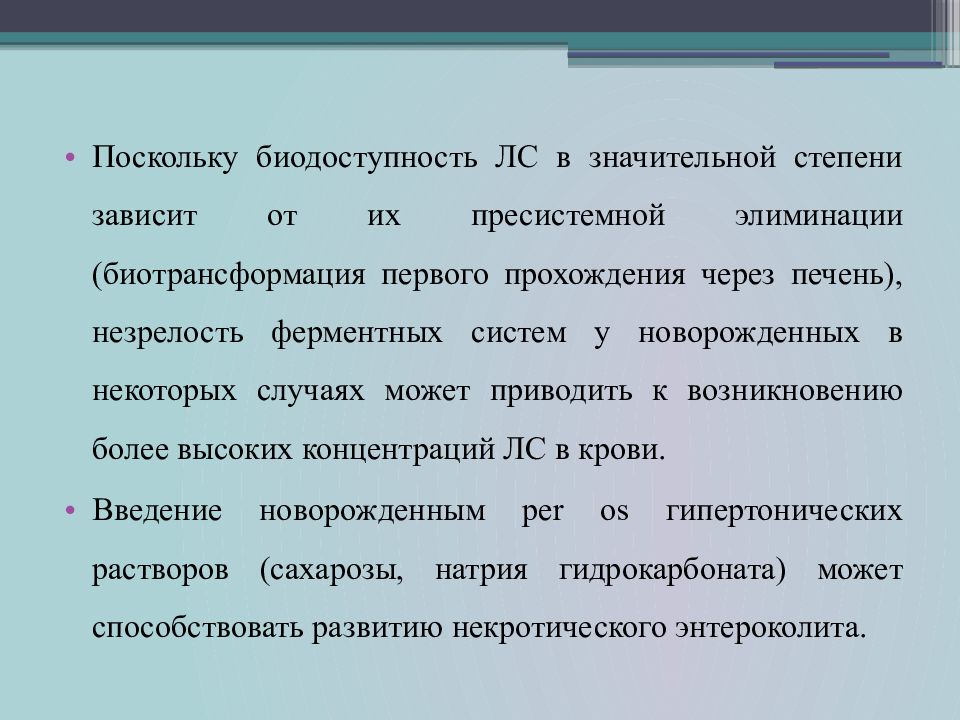 • Поскольку биодоступность ЛС в значительной степени зависит от их пресистемной элиминации (биотрансформация первого прохождения через печень), незрелость ферментных систем у новорожденных в некоторых случаях может приводить к возникновению более высоких концентраций ЛС в крови.

• Введение новорожденным per os гипертонических растворов (сахарозы, натрия гидрокарбоната) может способствовать развитию некротического энтероколита.